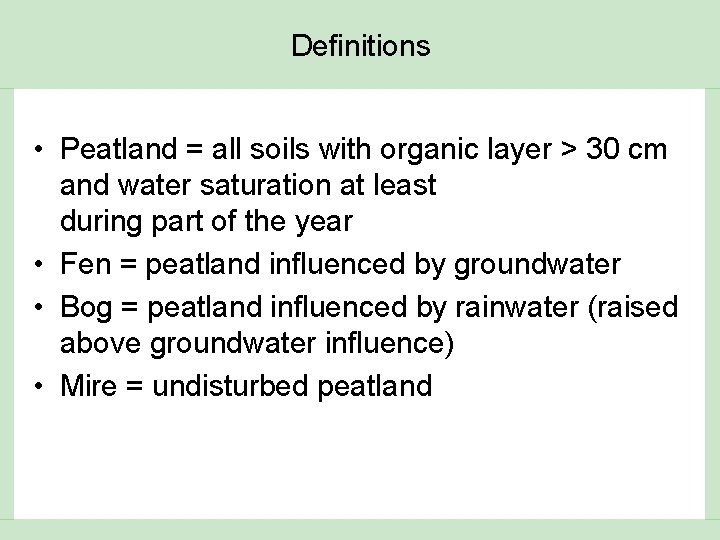 Definitions

• Peatland = all soils with organic layer > 30 cm and water saturation at least during part of the year
• Fen = peatland influenced by groundwater
• Bog = peatland influenced by rainwater (raised above groundwater influence)
• Mire = undisturbed peatland